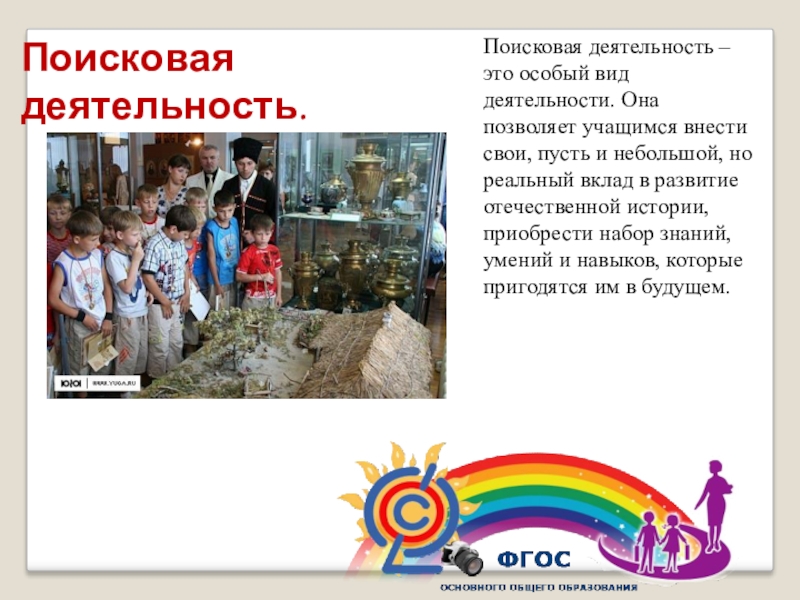 Поисковая деятельность.

Поисковая деятельность – это особый вид деятельности. Она позволяет учащимся внести свои, пусть и небольшой, но реальный вклад в развитие отечественной истории, приобрести набор знаний, умений и навыков, которые пригодятся им в будущем.

ЮГА | WWW.YUGA.RU

ФГОС
ОСНОВНОГО ОБЩЕГО ОБРАЗОВАНИЯ